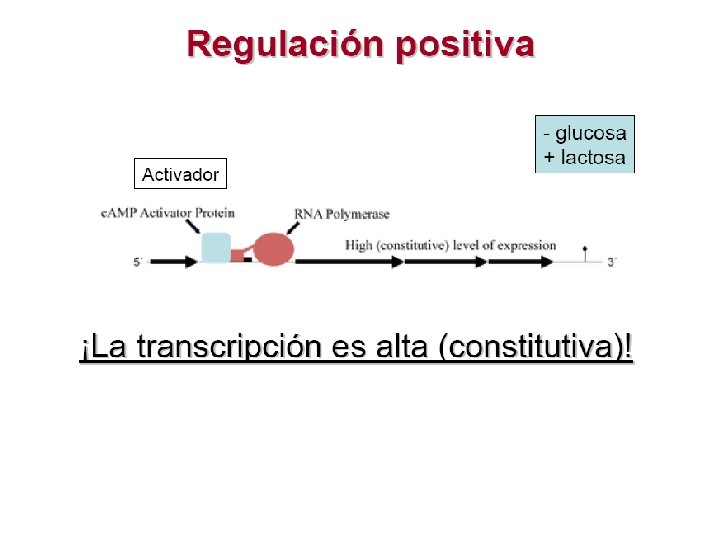 Regulación positiva

- glucosa
+ lactosa

Activador

cAMP Activator Protein

RNA Polymerase

High (constitutive) level of expression

5´

3´

¡La transcripción es alta (constitutiva)!